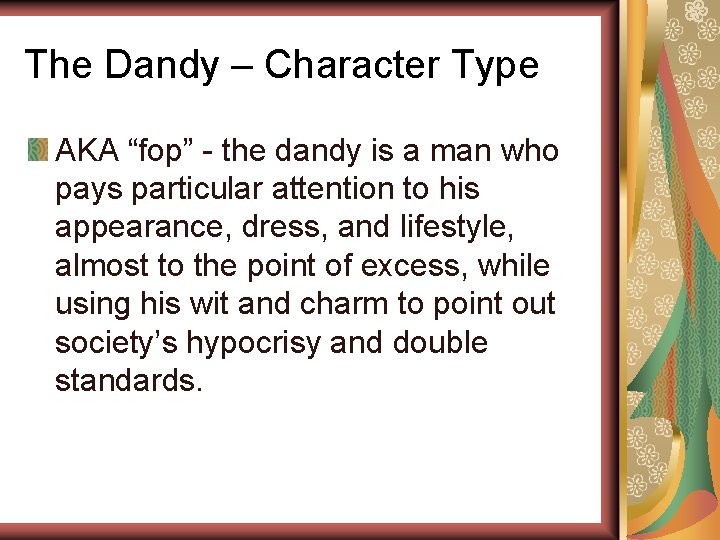 The Dandy – Character Type

AKA “fop” - the dandy is a man who pays particular attention to his appearance, dress, and lifestyle, almost to the point of excess, while using his wit and charm to point out society’s hypocrisy and double standards.